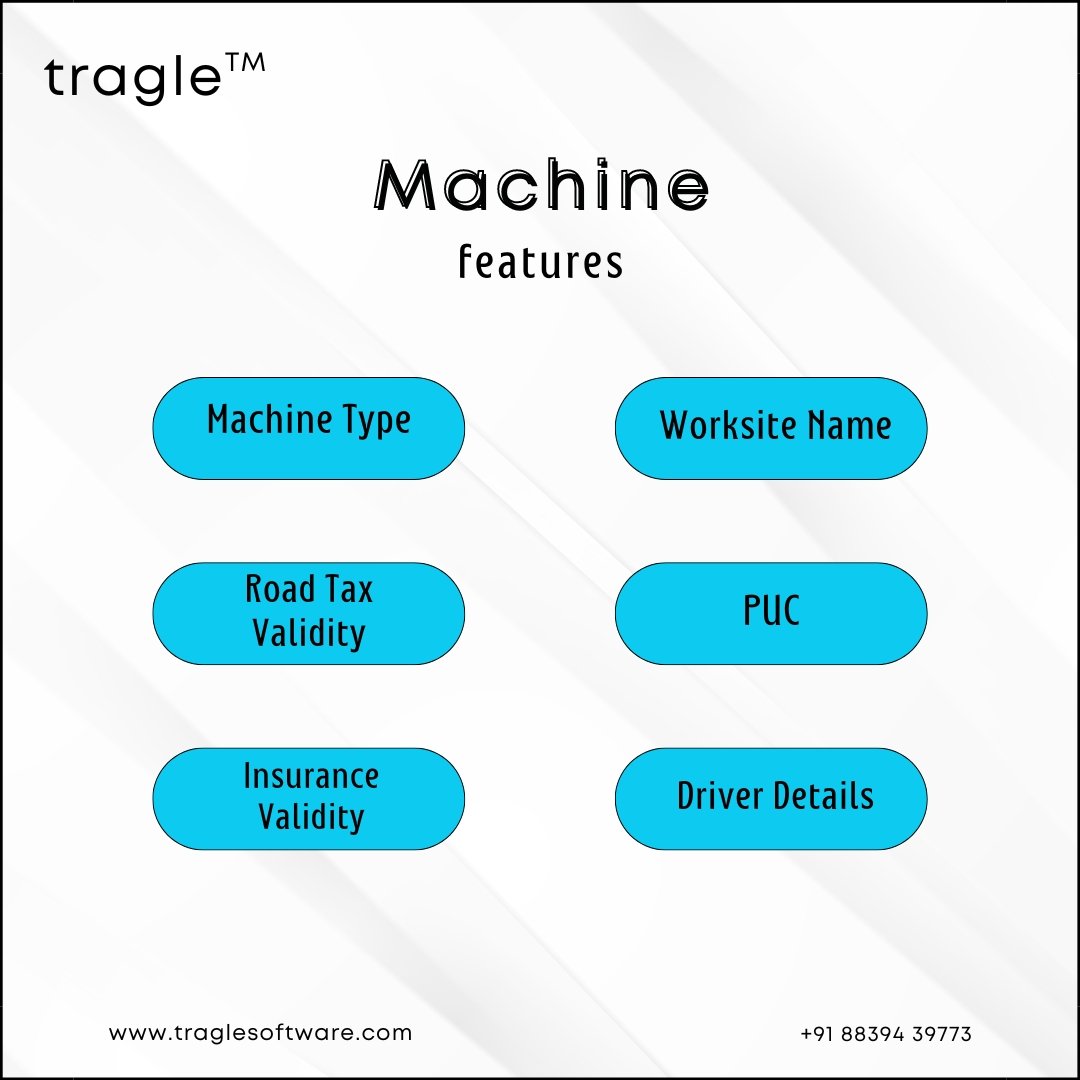 tragle™

Machine
features

Machine Type

Worksite Name

Road Tax Validity

PUC

Insurance Validity

Driver Details

www.traglesoftware.com

+91 88394 39773